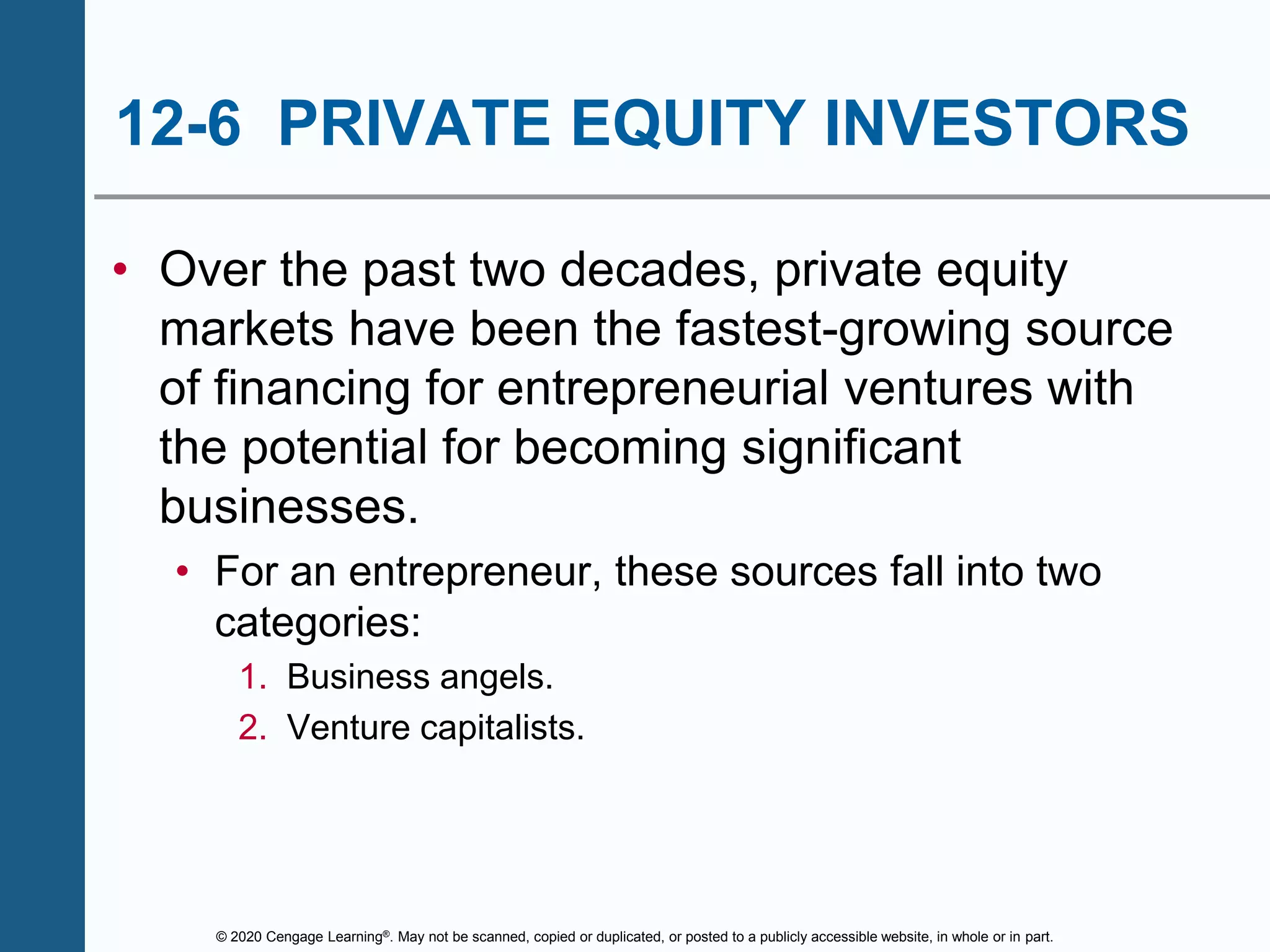 12-6 PRIVATE EQUITY INVESTORS

• Over the past two decades, private equity markets have been the fastest-growing source of financing for entrepreneurial ventures with the potential for becoming significant businesses.

• For an entrepreneur, these sources fall into two categories:

1. Business angels.
2. Venture capitalists.

© 2020 Cengage Learning®. May not be scanned, copied or duplicated, or posted to a publicly accessible website, in whole or in part.